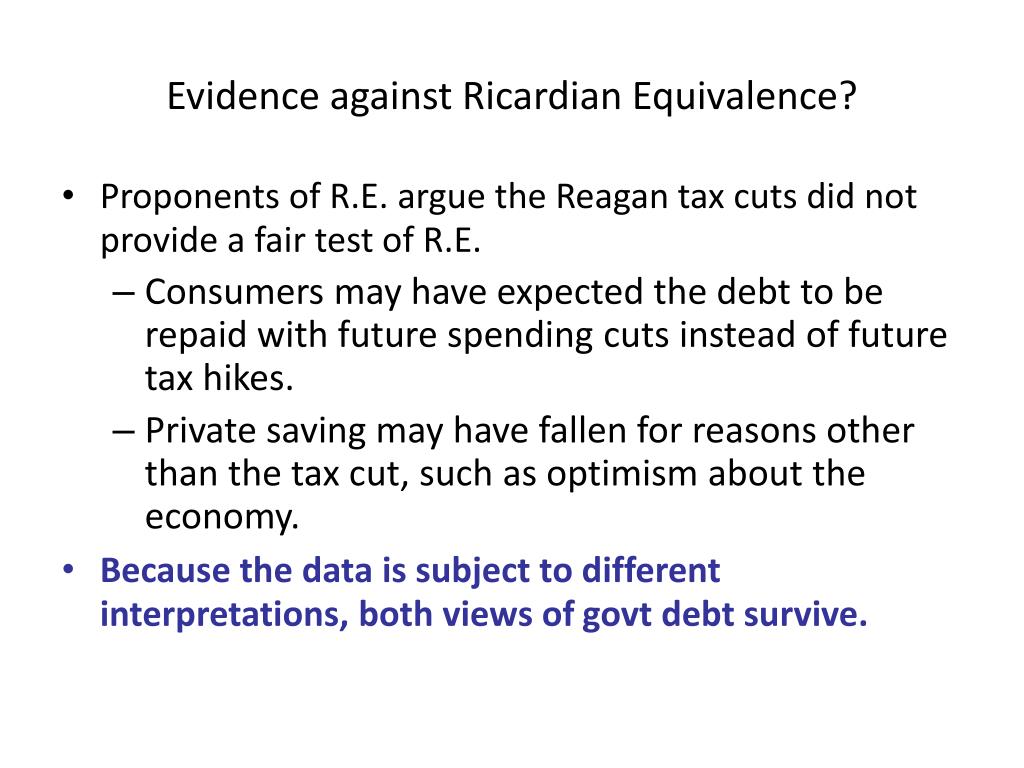 Evidence against Ricardian Equivalence?

• Proponents of R.E. argue the Reagan tax cuts did not provide a fair test of R.E.
– Consumers may have expected the debt to be repaid with future spending cuts instead of future tax hikes.
– Private saving may have fallen for reasons other than the tax cut, such as optimism about the economy.
• Because the data is subject to different interpretations, both views of govt debt survive.